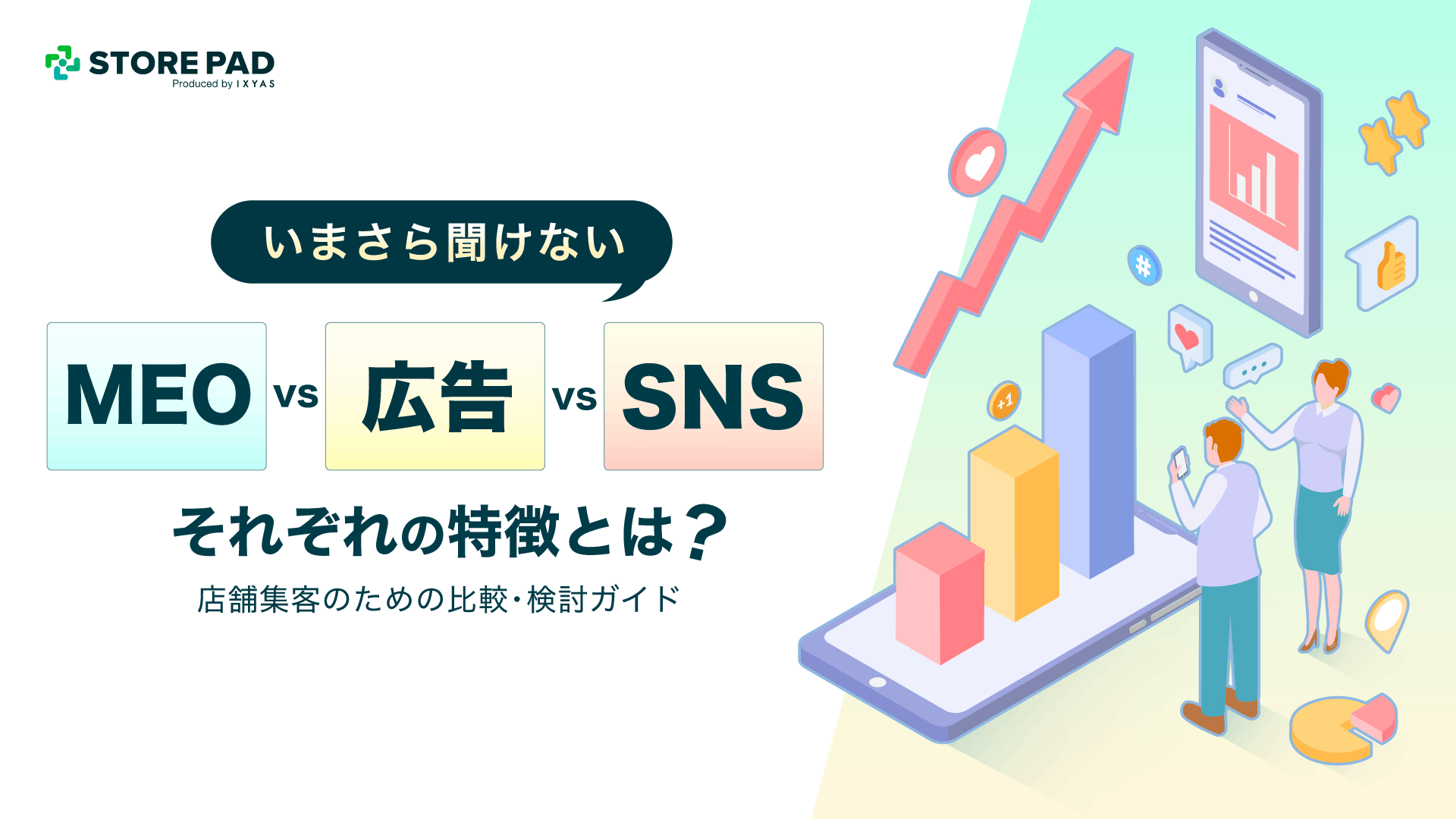 STORE PAD
Produced by IXYAS

いまさら聞けない

MEO vs 広告 vs SNS

それぞれの特徴とは？

店舗集客のための比較・検討ガイド

#

+1